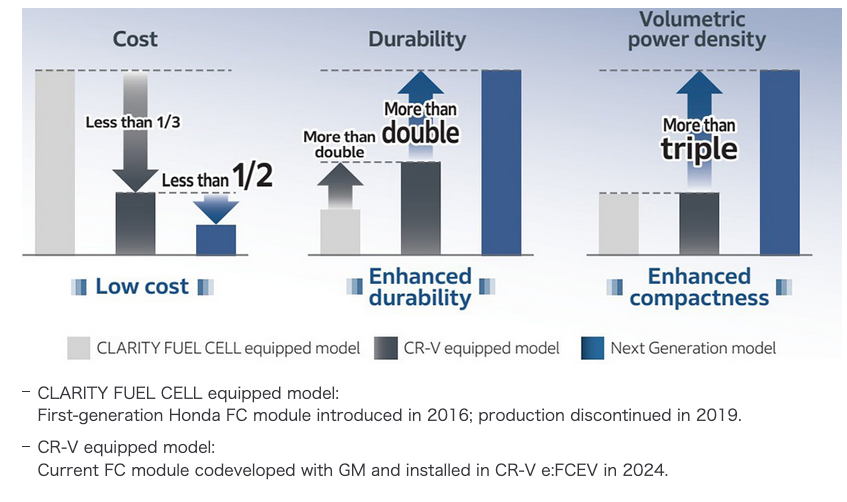 Cost

Less than 1/3

Less than 1/2

Low cost

Durability

More than double

More than double

Enhanced durability

Volumetric power density

More than triple

Enhanced compactness

CLARITY FUEL CELL equipped model CR-V equipped model Next Generation model

– CLARITY FUEL CELL equipped model:
First-generation Honda FC module introduced in 2016; production discontinued in 2019.

– CR-V equipped model:
Current FC module codeveloped with GM and installed in CR-V e:FCEV in 2024.